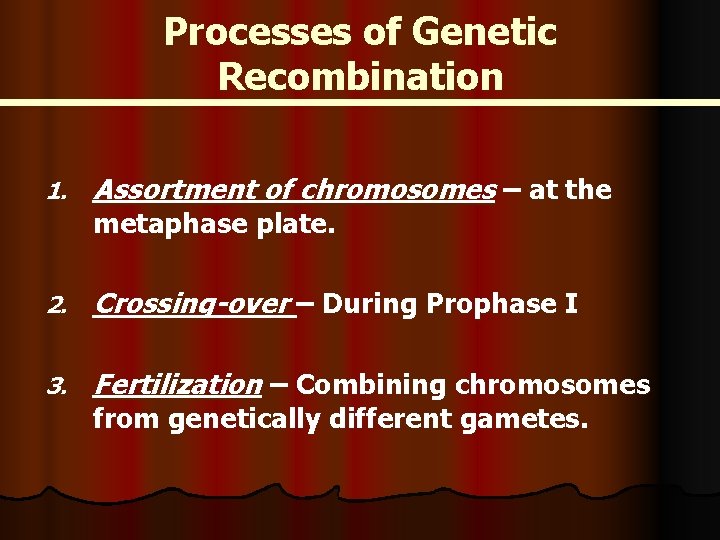 Processes of Genetic Recombination

1. Assortment of chromosomes – at the metaphase plate.

2. Crossing-over – During Prophase I

3. Fertilization – Combining chromosomes from genetically different gametes.